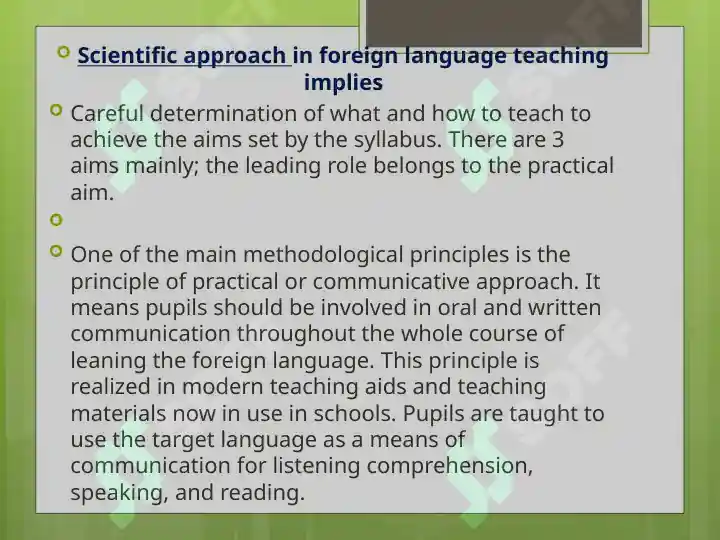 Scientific approach in foreign language teaching implies

Careful determination of what and how to teach to achieve the aims set by the syllabus. There are 3 aims mainly; the leading role belongs to the practical aim.

One of the main methodological principles is the principle of practical or communicative approach. It means pupils should be involved in oral and written communication throughout the whole course of leaning the foreign language. This principle is realized in modern teaching aids and teaching materials now in use in schools. Pupils are taught to use the target language as a means of communication for listening comprehension, speaking, and reading.